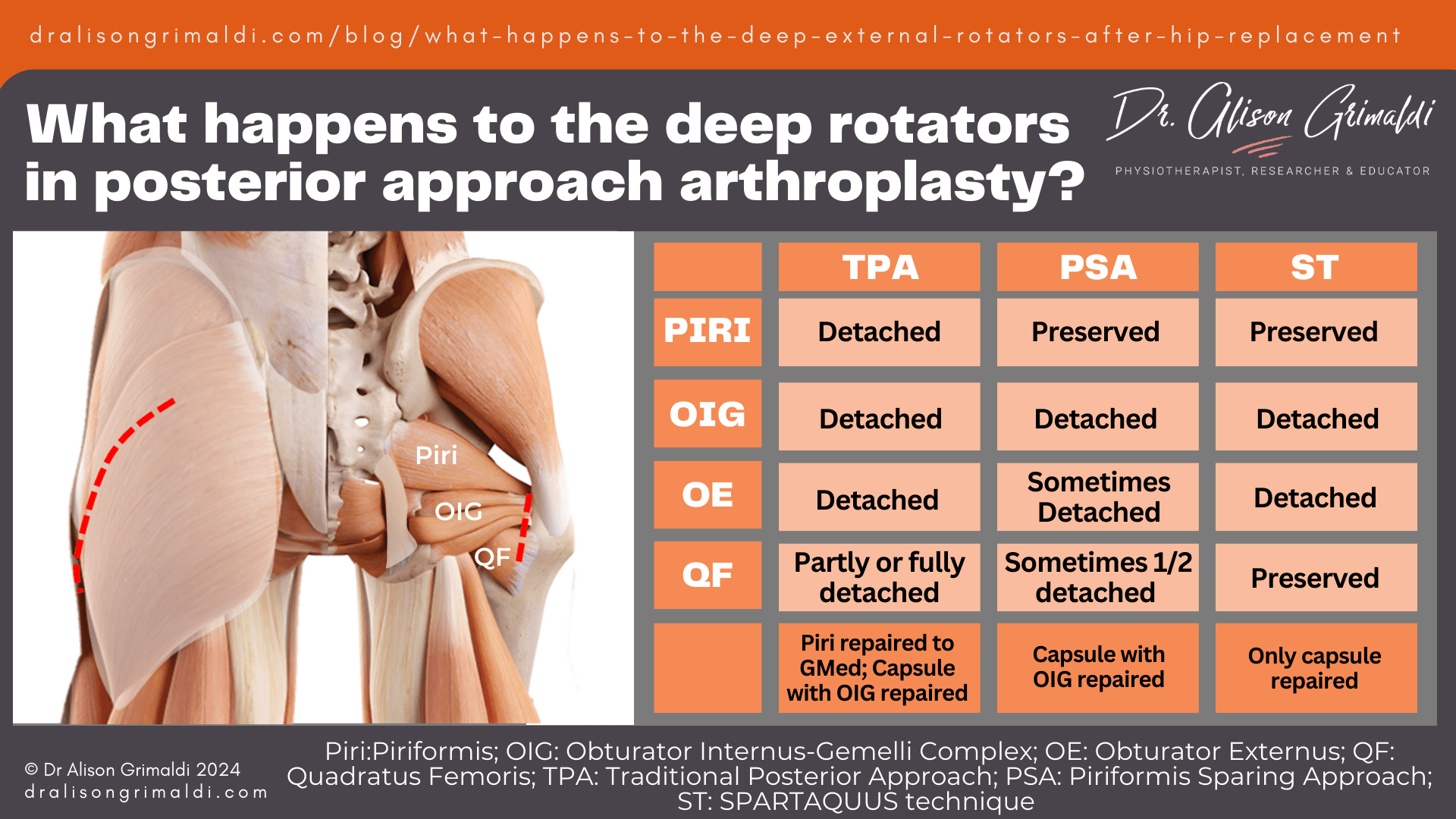 dralisongrimaldi.com/blog/what-happens-to-the-deep-external-rotators-after-hip-replacement

What happens to the deep rotators in posterior approach arthroplasty?

Dr. Alison Grimaldi
PHYSIOTHERAPIST, RESEARCHER & EDUCATOR

Piri
OIG
QF

| | TPA | PSA | ST |
|---|---|---|---|
| PIRI | Detached | Preserved | Preserved |
| OIG | Detached | Detached | Detached |
| OE | Detached | Sometimes Detached | Detached |
| QF | Partly or fully detached | Sometimes 1/2 detached | Preserved |
| | Piri repaired to GMed; Capsule with OIG repaired | Capsule with OIG repaired | Only capsule repaired |

© Dr Alison Grimaldi 2024
dralisongrimaldi.com

Piri:Piriformis; OIG: Obturator Internus-Gemelli Complex; OE: Obturator Externus; QF: Quadratus Femoris; TPA: Traditional Posterior Approach; PSA: Piriformis Sparing Approach; ST: SPARTAQUUS technique